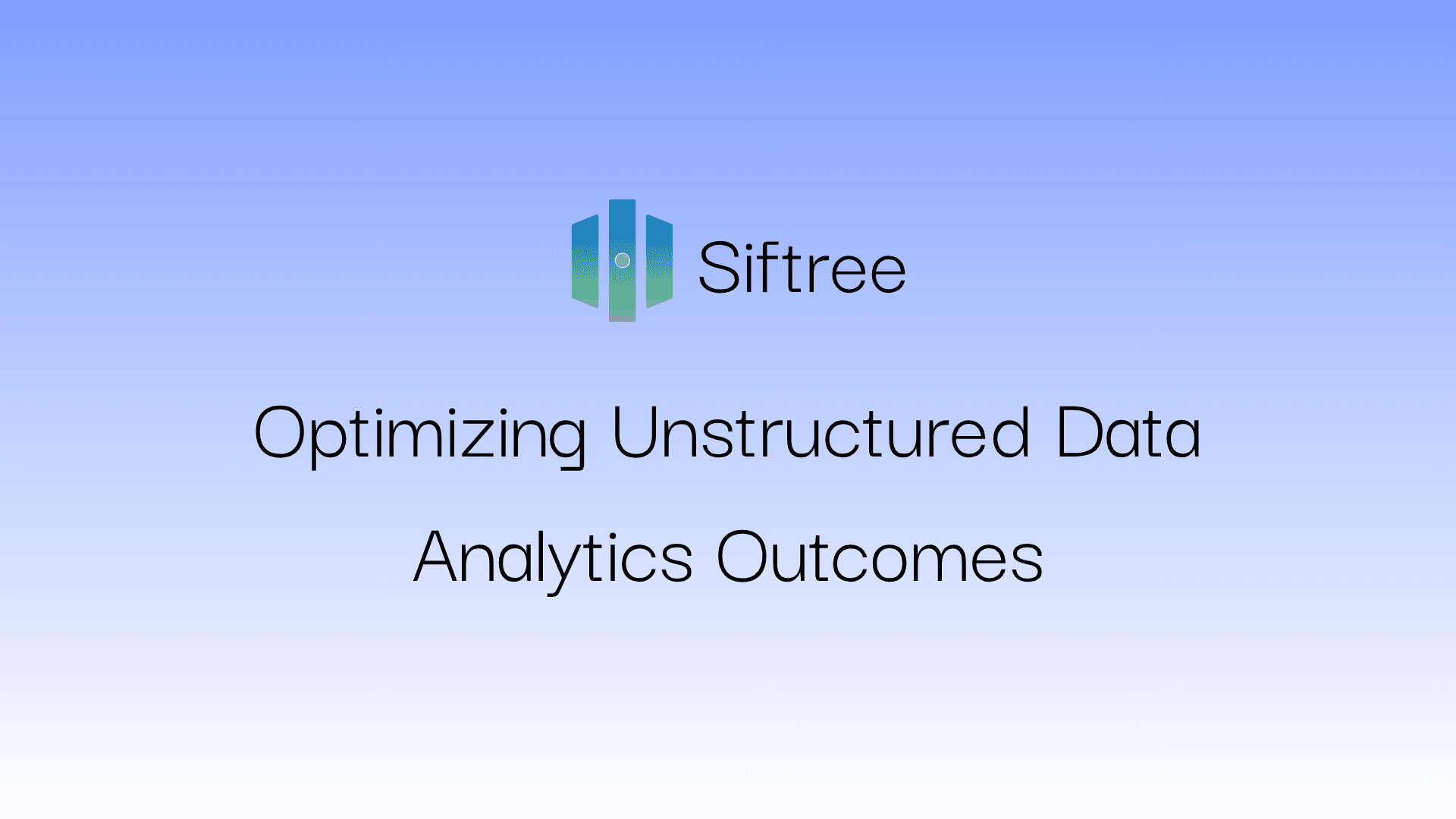 Siftree

Optimizing Unstructured Data Analytics Outcomes